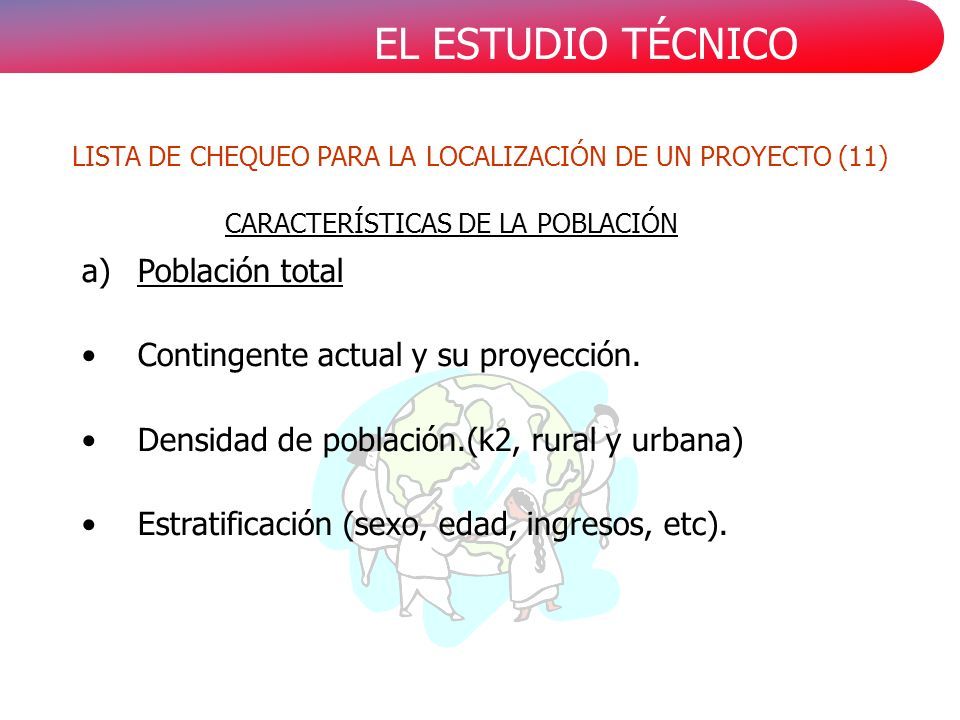 EL ESTUDIO TÉCNICO

LISTA DE CHEQUEO PARA LA LOCALIZACIÓN DE UN PROYECTO (11)

CARACTERÍSTICAS DE LA POBLACIÓN

a) Población total

• Contingente actual y su proyección.

• Densidad de población.(k2, rural y urbana)

• Estratificación (sexo, edad, ingresos, etc).